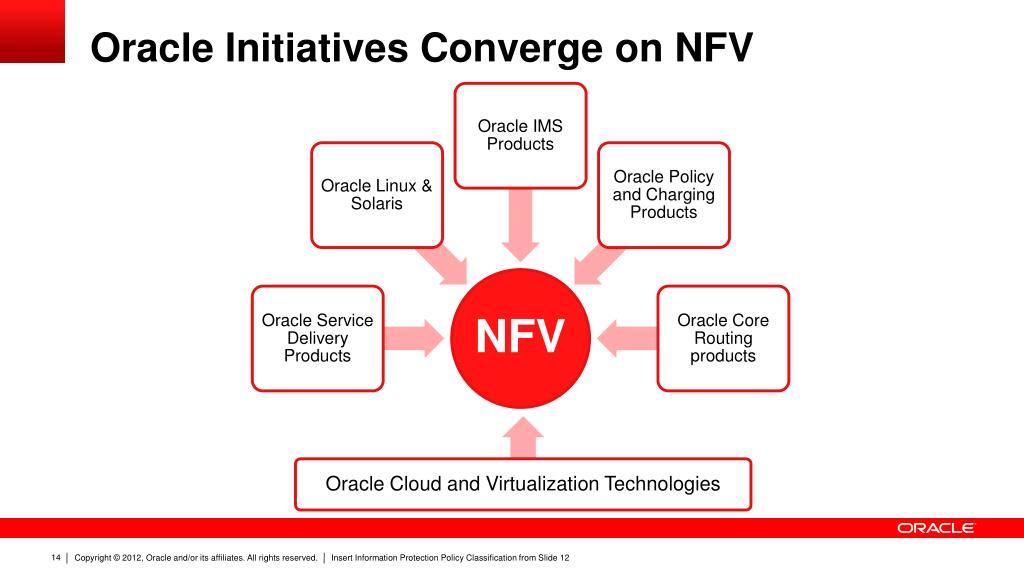 Oracle Initiatives Converge on NFV

Oracle IMS Products

Oracle Linux & Solaris

Oracle Policy and Charging Products

Oracle Service Delivery Products

NFV

Oracle Core Routing products

Oracle Cloud and Virtualization Technologies

ORACLE

14 | Copyright © 2012, Oracle and/or its affiliates. All rights reserved. | Insert Information Protection Policy Classification from Slide 12